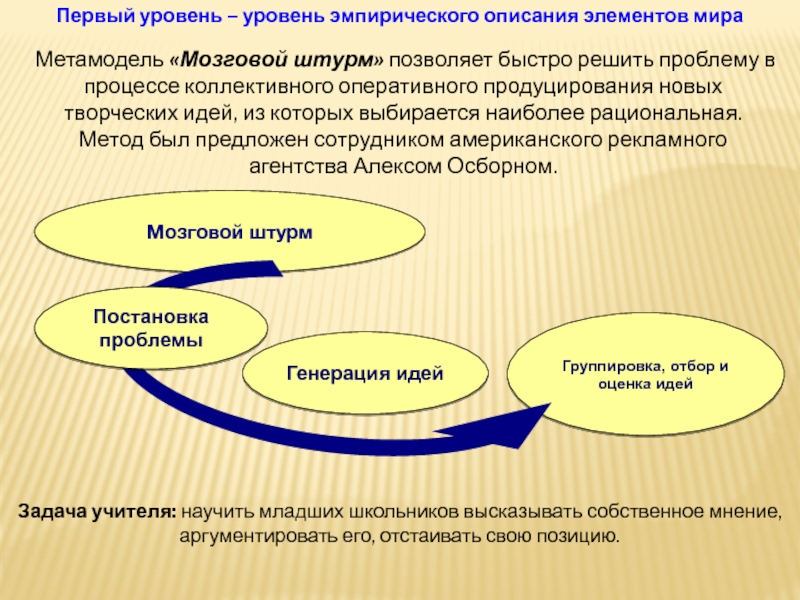 Первый уровень – уровень эмпирического описания элементов мира

Метамодель «Мозговой штурм» позволяет быстро решить проблему в процессе коллективного оперативного продуцирования новых творческих идей, из которых выбирается наиболее рациональная. Метод был предложен сотрудником американского рекламного агентства Алексом Осборном.

Мозговой штурм

Постановка проблемы

Генерация идей

Группировка, отбор и оценка идей

Задача учителя: научить младших школьников высказывать собственное мнение, аргументировать его, отстаивать свою позицию.